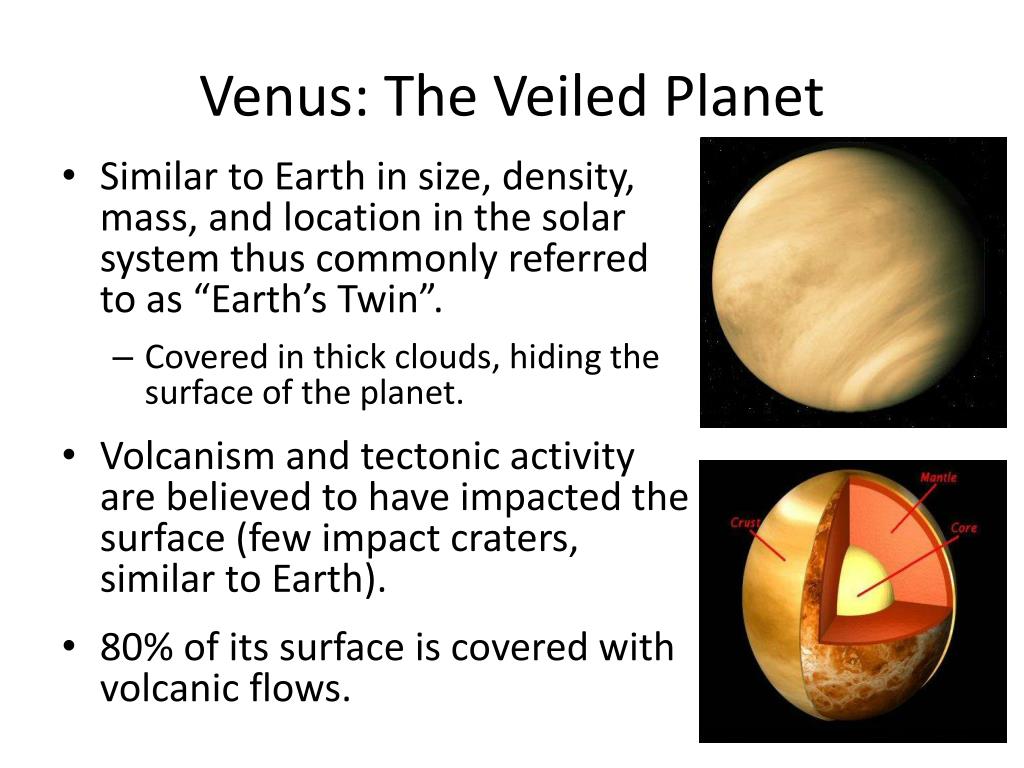 Venus: The Veiled Planet

• Similar to Earth in size, density, mass, and location in the solar system thus commonly referred to as “Earth’s Twin”.

– Covered in thick clouds, hiding the surface of the planet.

• Volcanism and tectonic activity are believed to have impacted the surface (few impact craters, similar to Earth).

• 80% of its surface is covered with volcanic flows.

Mantle

Crust

Core